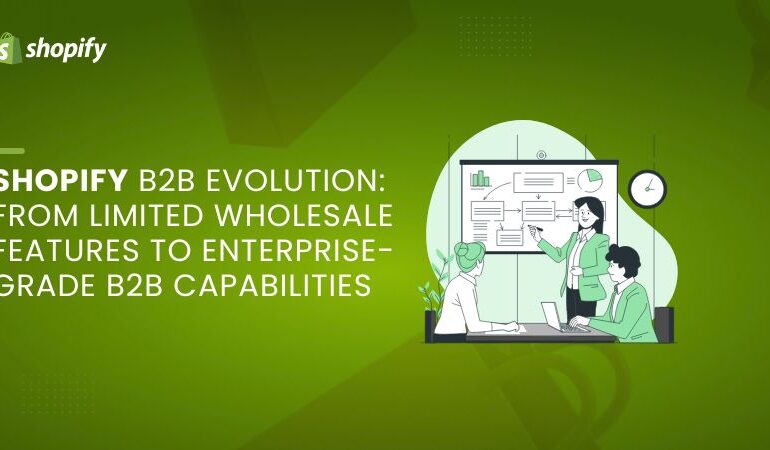 shopify

SHOPIFY B2B EVOLUTION: FROM LIMITED WHOLESALE FEATURES TO ENTERPRISE-GRADE B2B CAPABILITIES